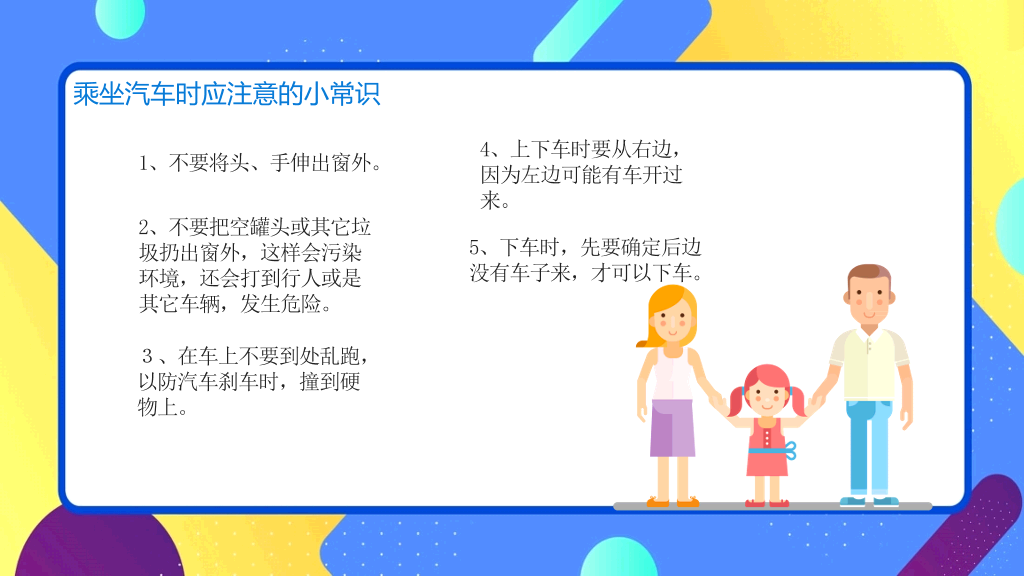 乘坐汽车时应注意的小常识

1、不要将头、手伸出窗外。

2、不要把空罐头或其它垃圾扔出窗外，这样会污染环境，还会打到行人或是其它车辆，发生危险。

3、在车上不要到处乱跑，以防汽车刹车时，撞到硬物上。

4、上下车时要从右边，因为左边可能有车开过来。

5、下车时，先要确定后边没有车子来，才可以下车。